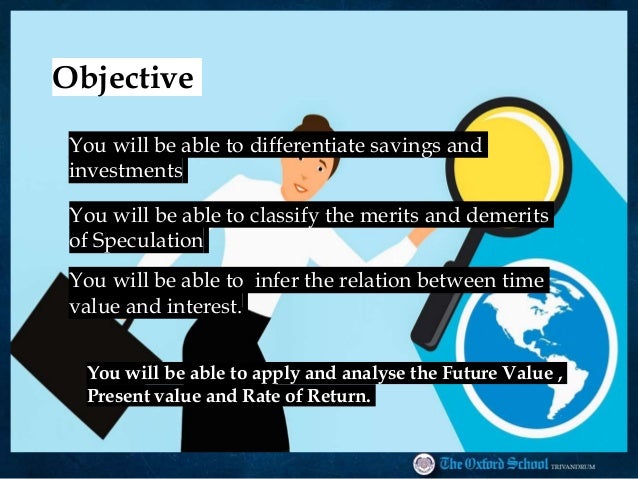 Objective

You will be able to differentiate savings and investments

You will be able to classify the merits and demerits of Speculation

You will be able to infer the relation between time value and interest.

You will be able to apply and analyse the Future Value , Present value and Rate of Return.

The Oxford School TRIVANDRUM